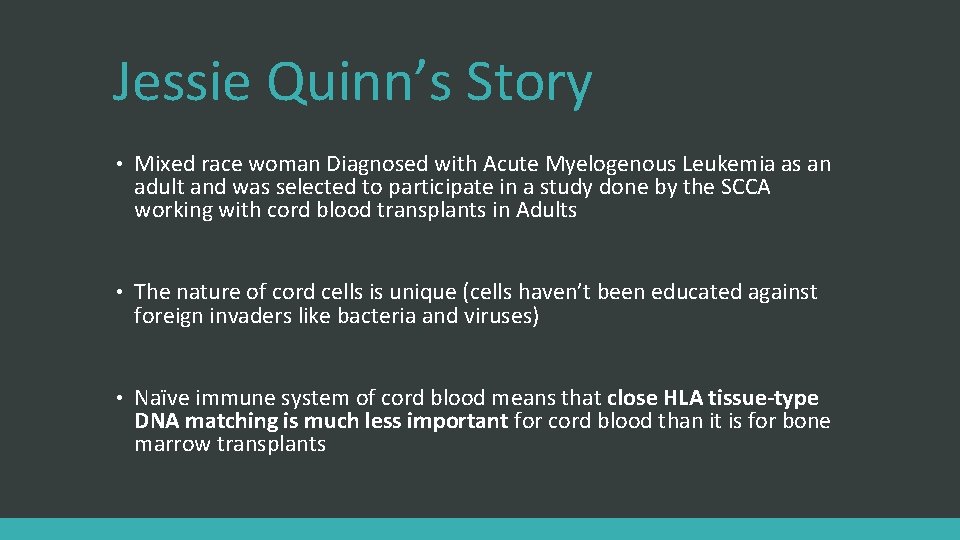 Jessie Quinn's Story

• Mixed race woman Diagnosed with Acute Myelogenous Leukemia as an adult and was selected to participate in a study done by the SCCA working with cord blood transplants in Adults

• The nature of cord cells is unique (cells haven't been educated against foreign invaders like bacteria and viruses)

• Naïve immune system of cord blood means that close HLA tissue-type DNA matching is much less important for cord blood than it is for bone marrow transplants